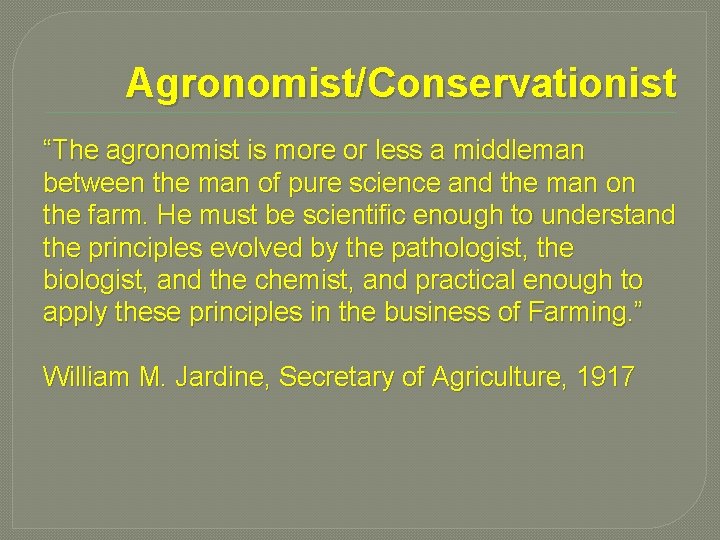 Agronomist/Conservationist

“The agronomist is more or less a middleman between the man of pure science and the man on the farm. He must be scientific enough to understand the principles evolved by the pathologist, the biologist, and the chemist, and practical enough to apply these principles in the business of Farming.”

William M. Jardine, Secretary of Agriculture, 1917